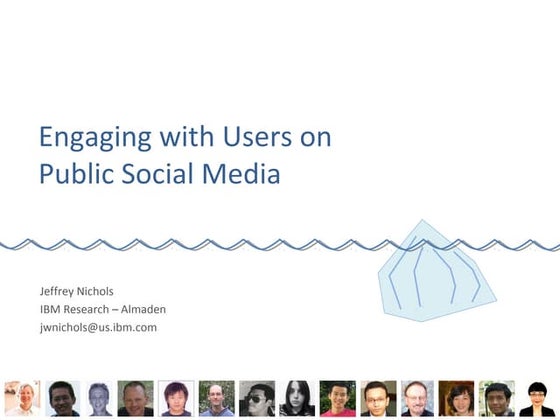 Engaging with Users on Public Social Media

Jeffrey Nichols
IBM Research – Almaden
jwnichols@us.ibm.com